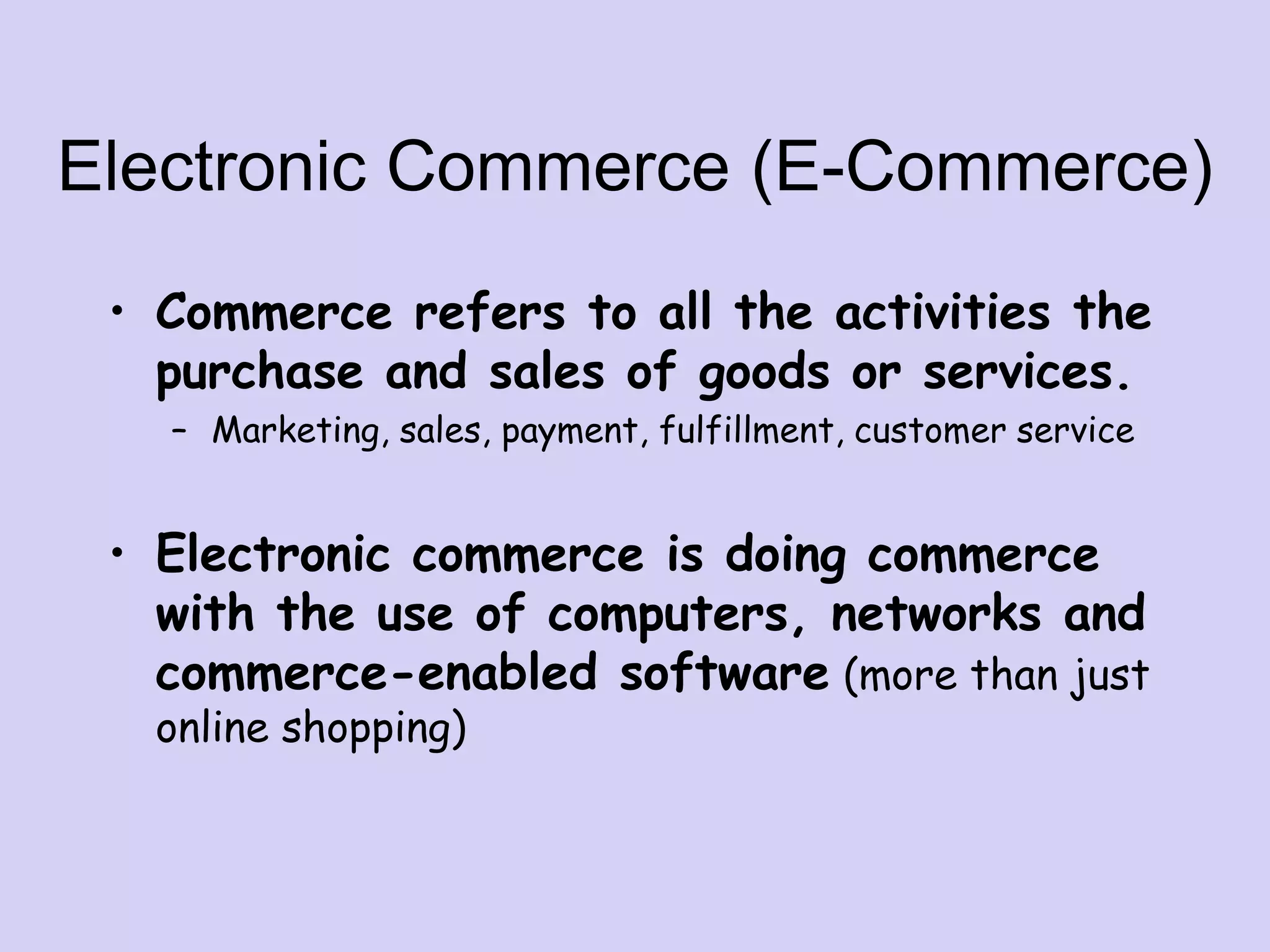 Electronic Commerce (E-Commerce)

• Commerce refers to all the activities the purchase and sales of goods or services.
– Marketing, sales, payment, fulfillment, customer service

• Electronic commerce is doing commerce with the use of computers, networks and commerce-enabled software (more than just online shopping)